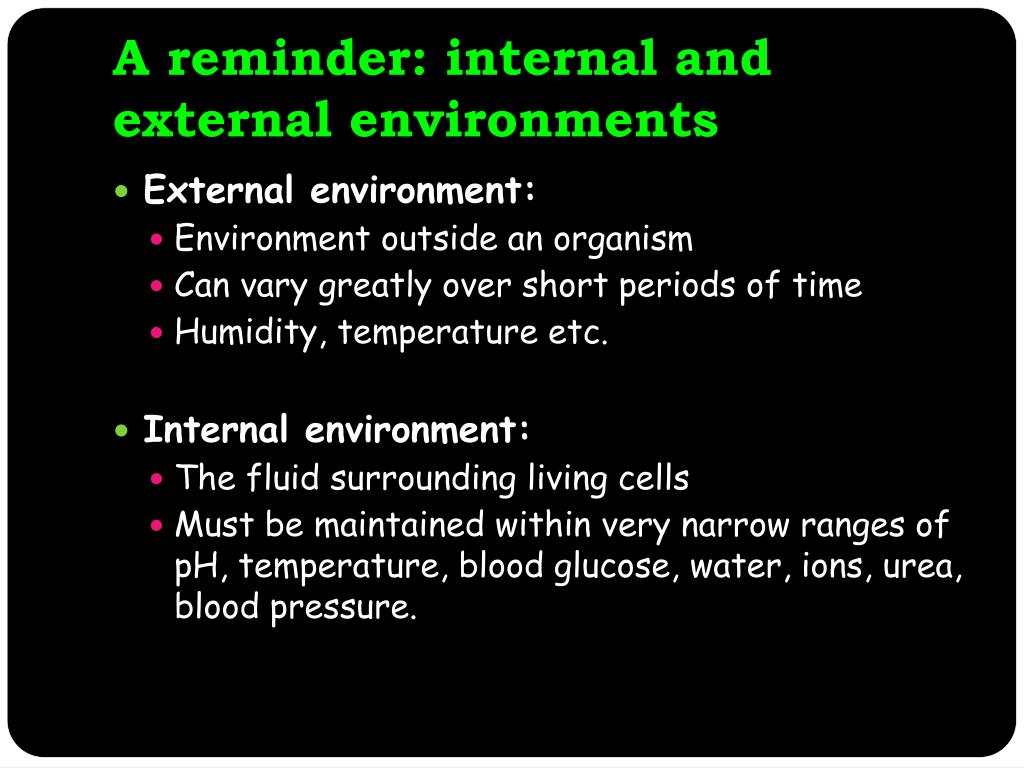 A reminder: internal and external environments

- External environment:
  - Environment outside an organism
  - Can vary greatly over short periods of time
  - Humidity, temperature etc.

- Internal environment:
  - The fluid surrounding living cells
  - Must be maintained within very narrow ranges of pH, temperature, blood glucose, water, ions, urea, blood pressure.